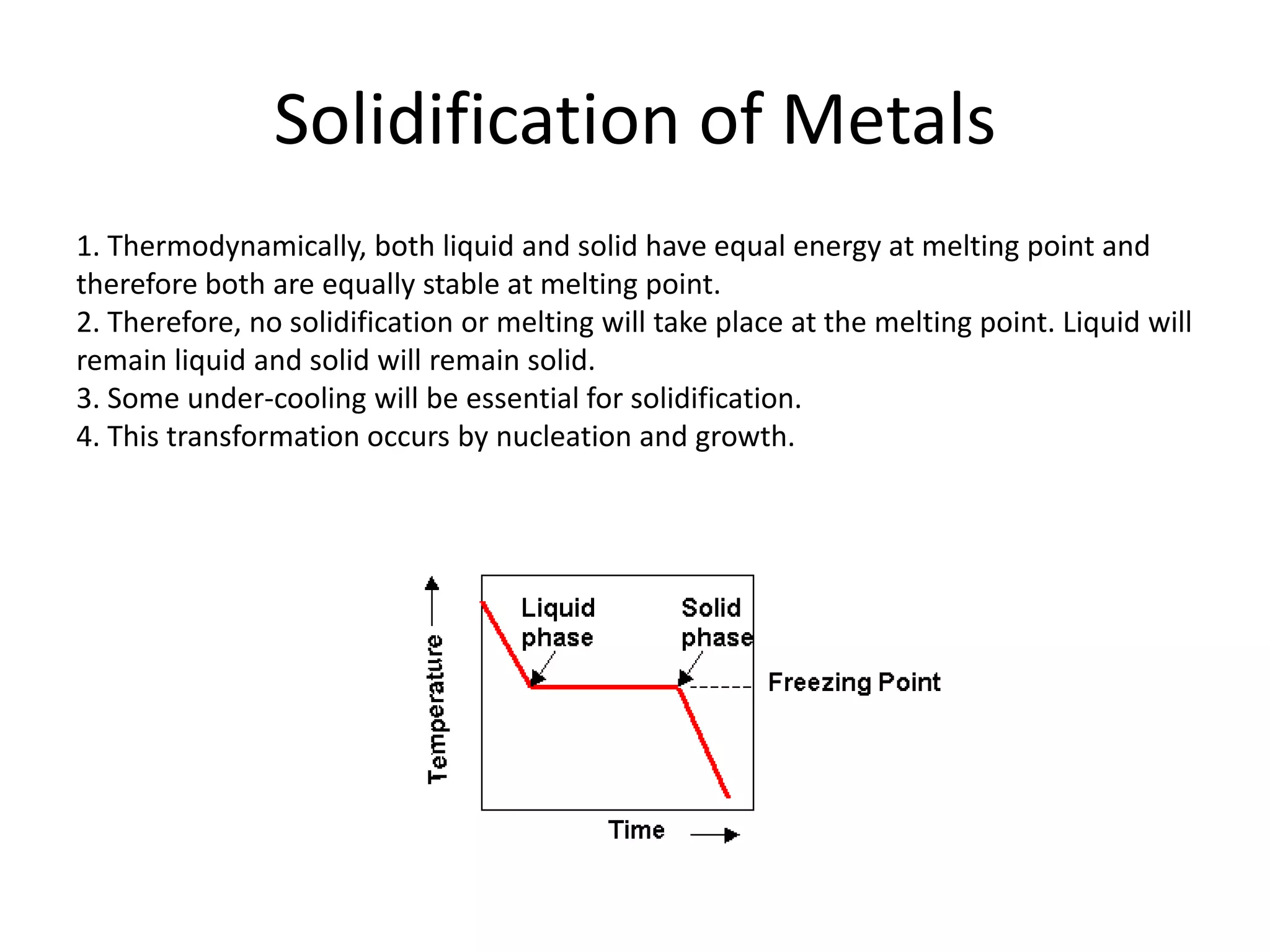 Solidification of Metals

1. Thermodynamically, both liquid and solid have equal energy at melting point and therefore both are equally stable at melting point.
2. Therefore, no solidification or melting will take place at the melting point. Liquid will remain liquid and solid will remain solid.
3. Some under-cooling will be essential for solidification.
4. This transformation occurs by nucleation and growth.

Temperature

Liquid phase

Solid phase

Freezing Point

Time